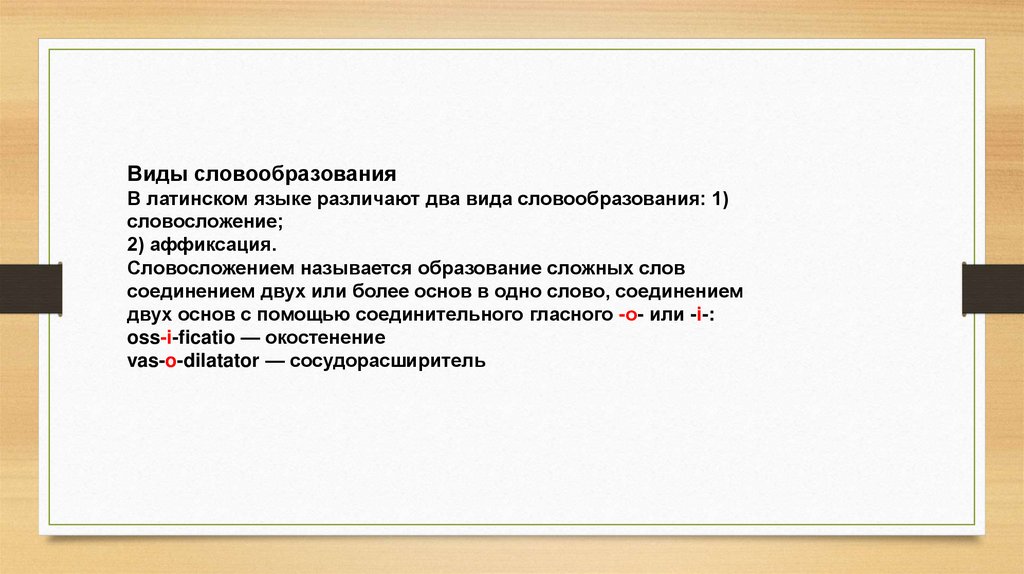 Виды словообразования
В латинском языке различают два вида словообразования: 1) словосложение;
2) аффиксация.
Словосложением называется образование сложных слов соединением двух или более основ в одно слово, соединением двух основ с помощью соединительного гласного -о- или -i-:
oss-i-ficatio — окостенение
vas-o-dilatator — сосудорасширитель